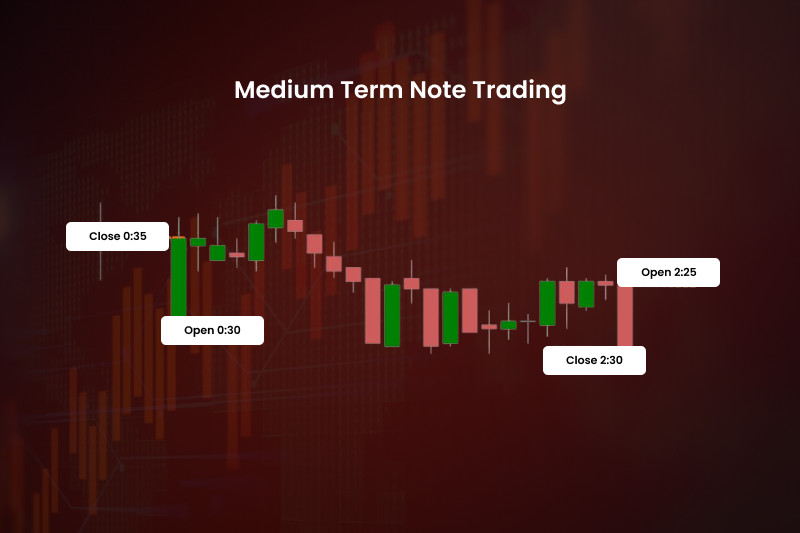 Medium Term Note Trading

Close 0:35

Open 0:30

Open 2:25

Close 2:30